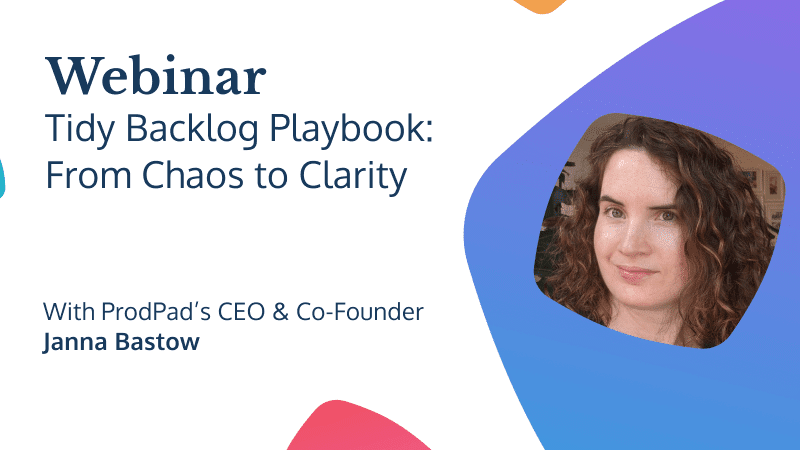 Webinar
Tidy Backlog Playbook: From Chaos to Clarity

With ProdPad's CEO & Co-Founder
Janna Bastow